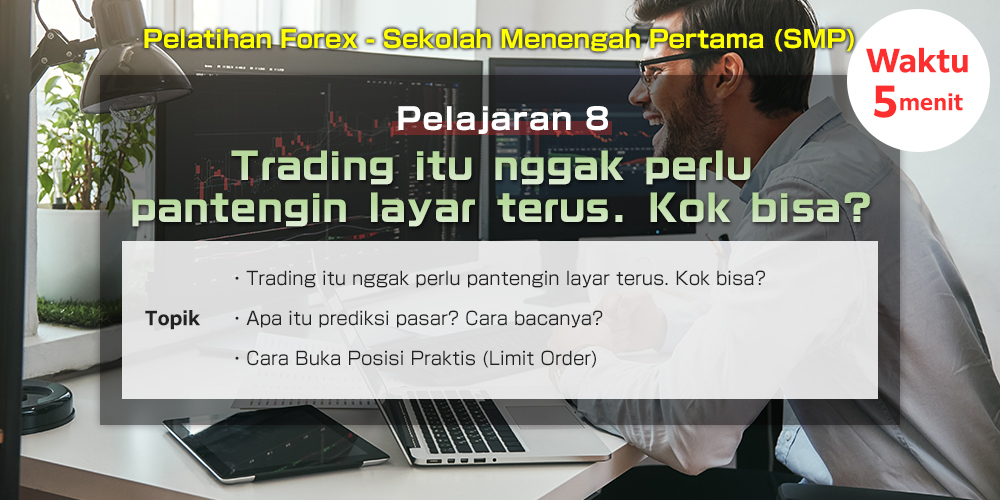 Pelatihan Forex - Sekolah Menengah Pertama (SMP)

Waktu 5 menit

Pelajaran 8

Trading itu nggak perlu pantengin layar terus. Kok bisa?

Topik

・Trading itu nggak perlu pantengin layar terus. Kok bisa?

・Apa itu prediksi pasar? Cara bacanya?

・Cara Buka Posisi Praktis (Limit Order)